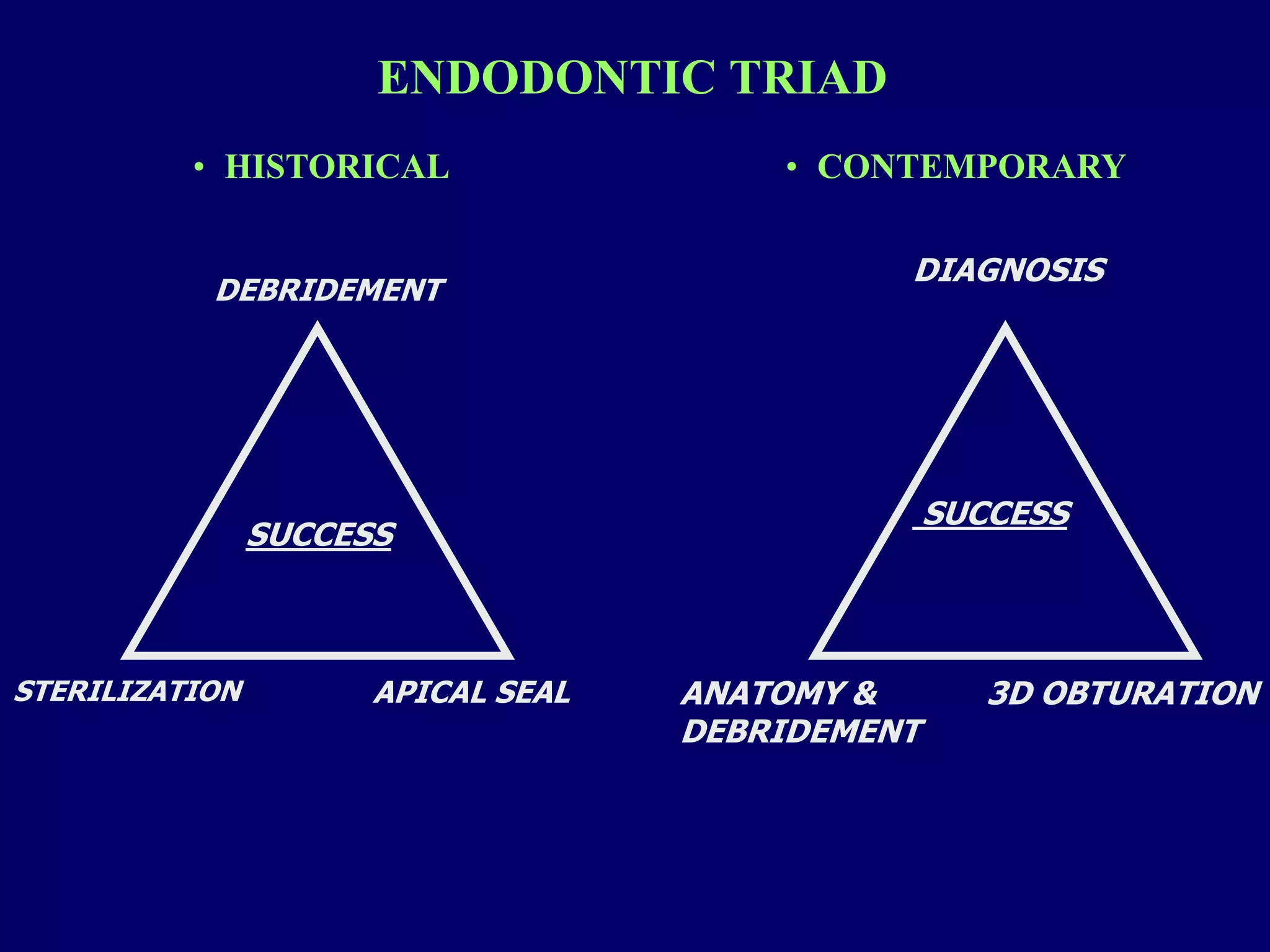 ENDODONTIC TRIAD

• HISTORICAL

DEBRIDEMENT

SUCCESS

STERILIZATION

APICAL SEAL

• CONTEMPORARY

DIAGNOSIS

SUCCESS

ANATOMY & DEBRIDEMENT

3D OBTURATION